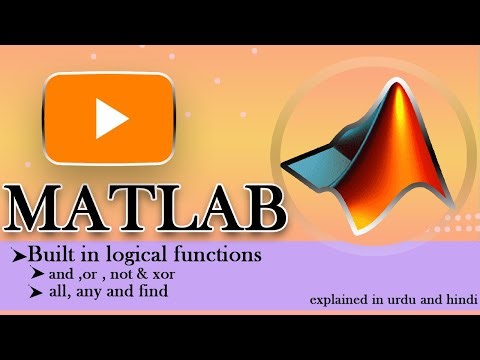 MATLAB

➤Built in logical functions
➤ and ,or , not & xor
➤ all, any and find

explained in urdu and hindi